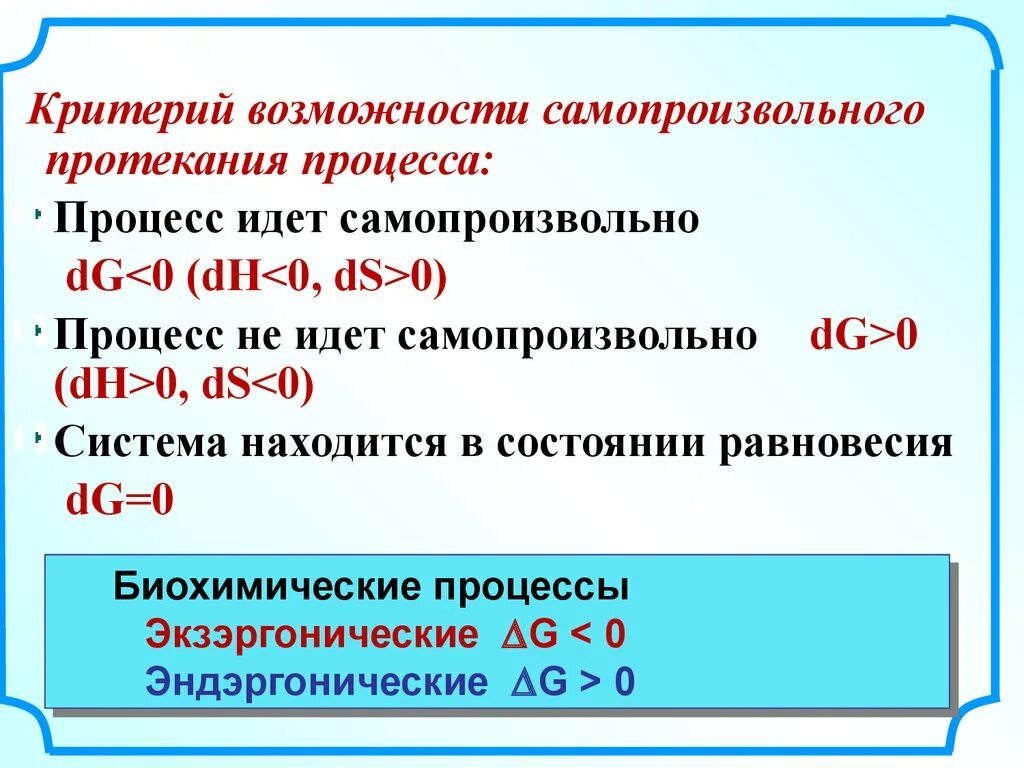 Критерий возможности самопроизвольного протекания процесса:

Процесс идет самопроизвольно $dG<0$ ($dH<0$, $dS>0$)

Процесс не идет самопроизвольно $dG>0$ ($dH>0$, $dS<0$)

Система находится в состоянии равновесия $dG=0$

Биохимические процессы
Экзэргонические $\Delta G < 0$
Эндэргонические $\Delta G > 0$